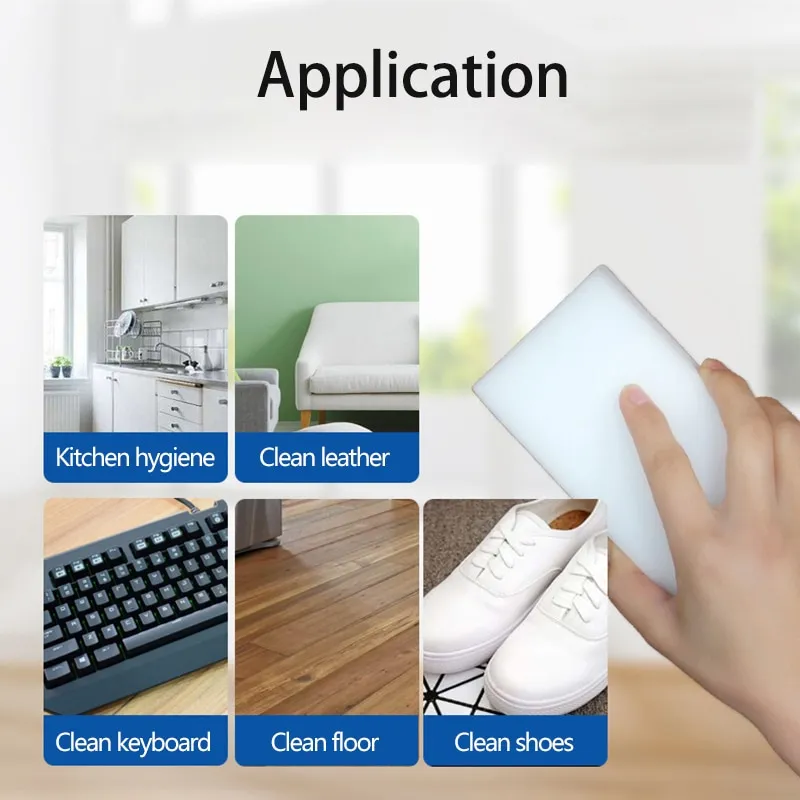 Application

Kitchen hygiene

Clean leather

Clean keyboard

Clean floor

Clean shoes